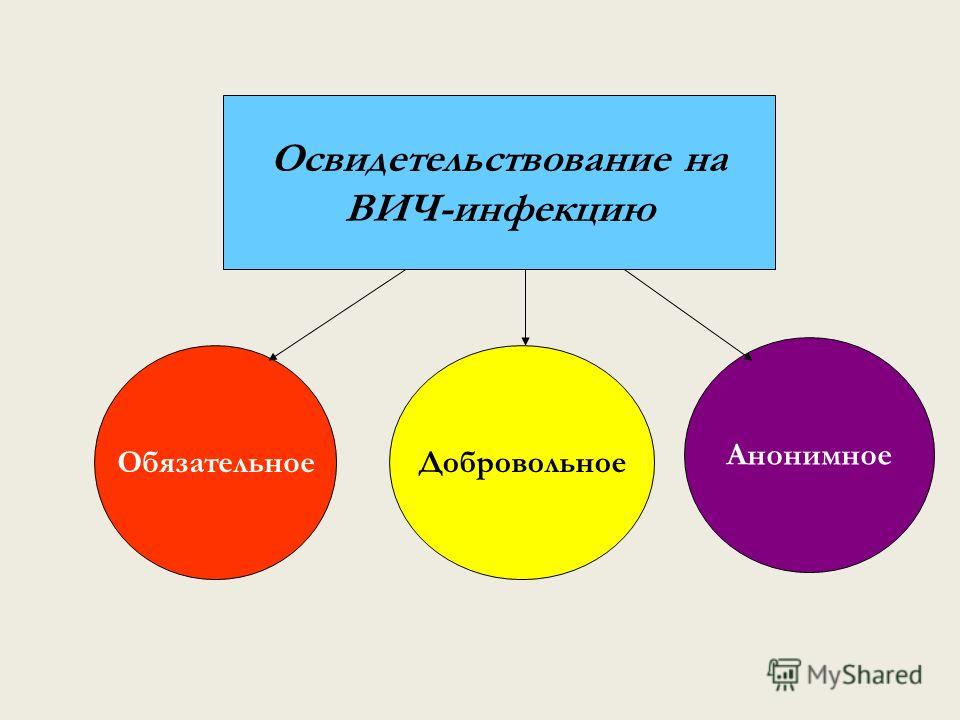 Освидетельствование на ВИЧ-инфекцию

Обязательное

Добровольное

Анонимное

MyShared